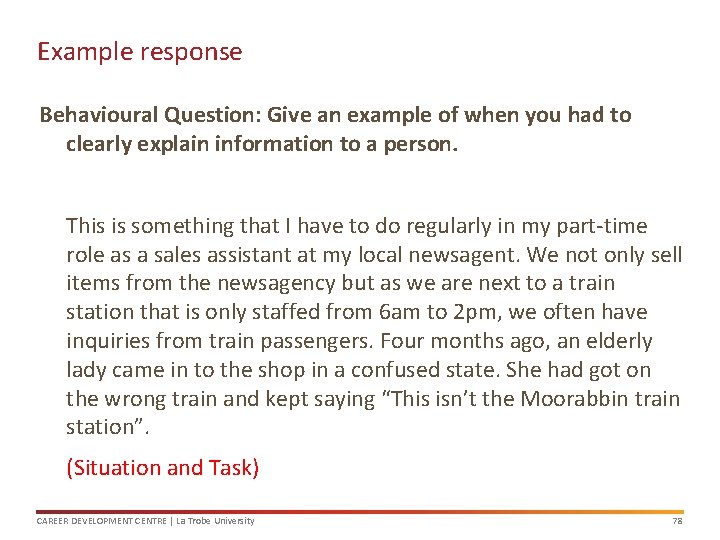 Example response

Behavioural Question: Give an example of when you had to clearly explain information to a person.

This is something that I have to do regularly in my part-time role as a sales assistant at my local newsagent. We not only sell items from the newsagency but as we are next to a train station that is only staffed from 6am to 2pm, we often have inquiries from train passengers. Four months ago, an elderly lady came in to the shop in a confused state. She had got on the wrong train and kept saying "This isn't the Moorabbin train station".

(Situation and Task)

CAREER DEVELOPMENT CENTRE | La Trobe University

78